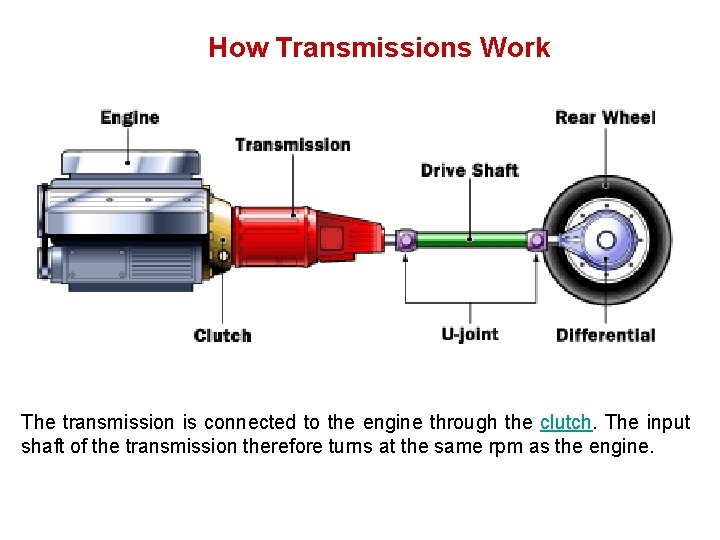 How Transmissions Work

Engine

Transmission

Drive Shaft

Rear Wheel

Clutch

U-joint

Differential

The transmission is connected to the engine through the clutch. The input shaft of the transmission therefore turns at the same rpm as the engine.